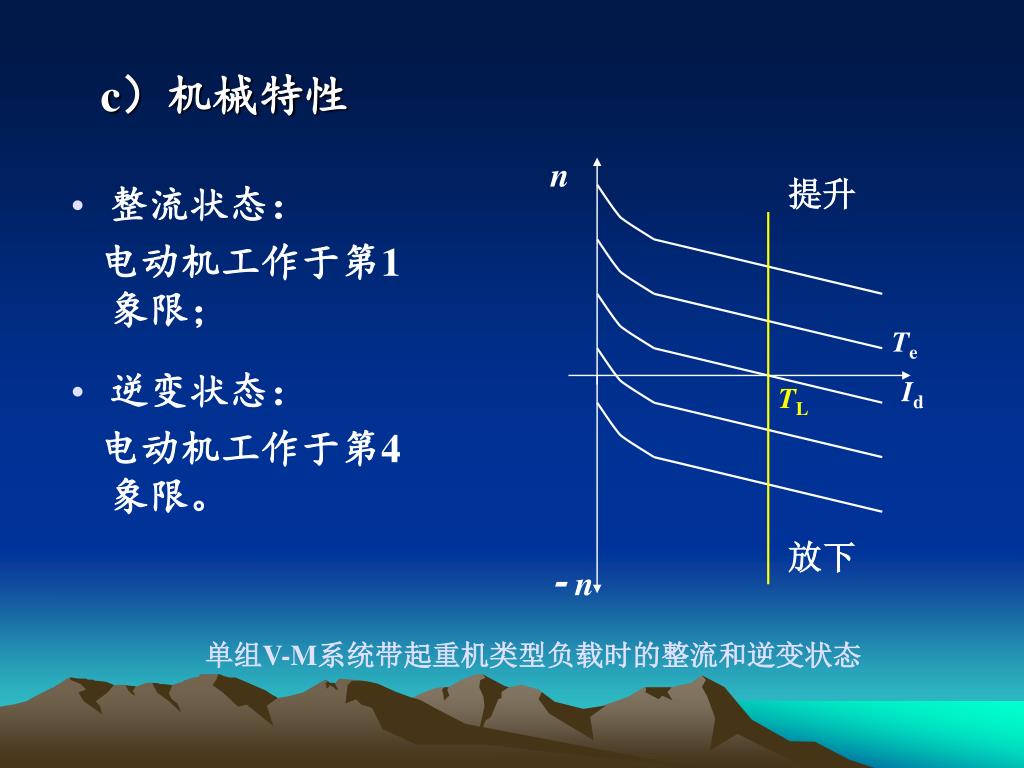 c）机械特性

• 整流状态：

电动机工作于第1象限；

• 逆变状态：

电动机工作于第4象限。

$n$

提升

$T_e$

$I_d$

$T_L$

放下

$-n$

单组V-M系统带起重机类型负载时的整流和逆变状态